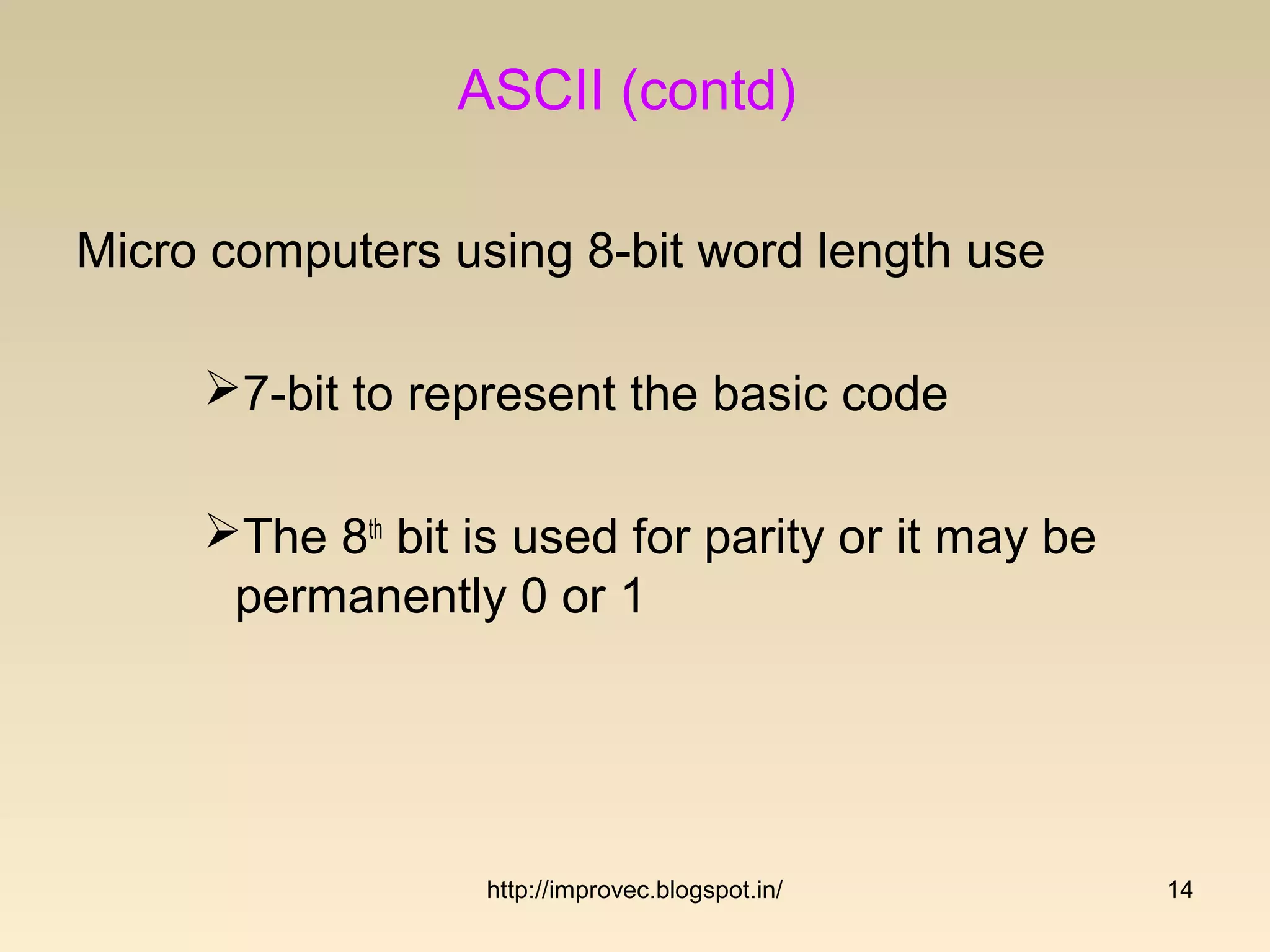 ASCII (contd)

Micro computers using 8-bit word length use

➢7-bit to represent the basic code

➢The 8$^{th}$ bit is used for parity or it may be permanently 0 or 1

http://improvec.blogspot.in/

14